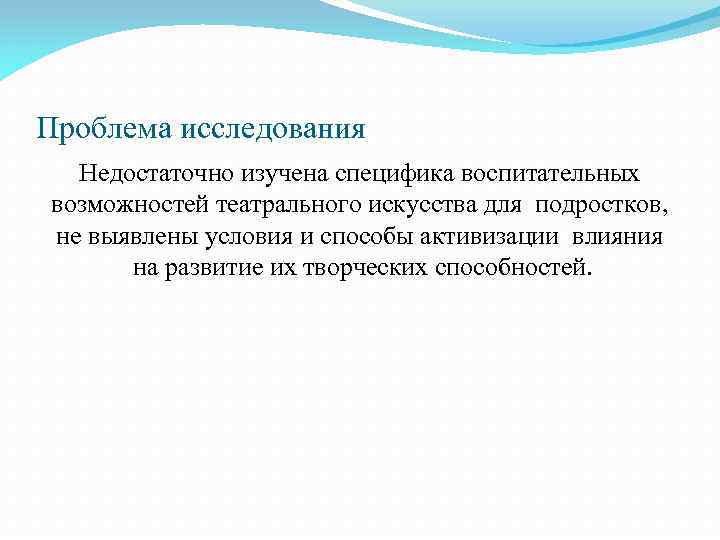 Проблема исследования

Недостаточно изучена специфика воспитательных возможностей театрального искусства для подростков, не выявлены условия и способы активизации влияния на развитие их творческих способностей.